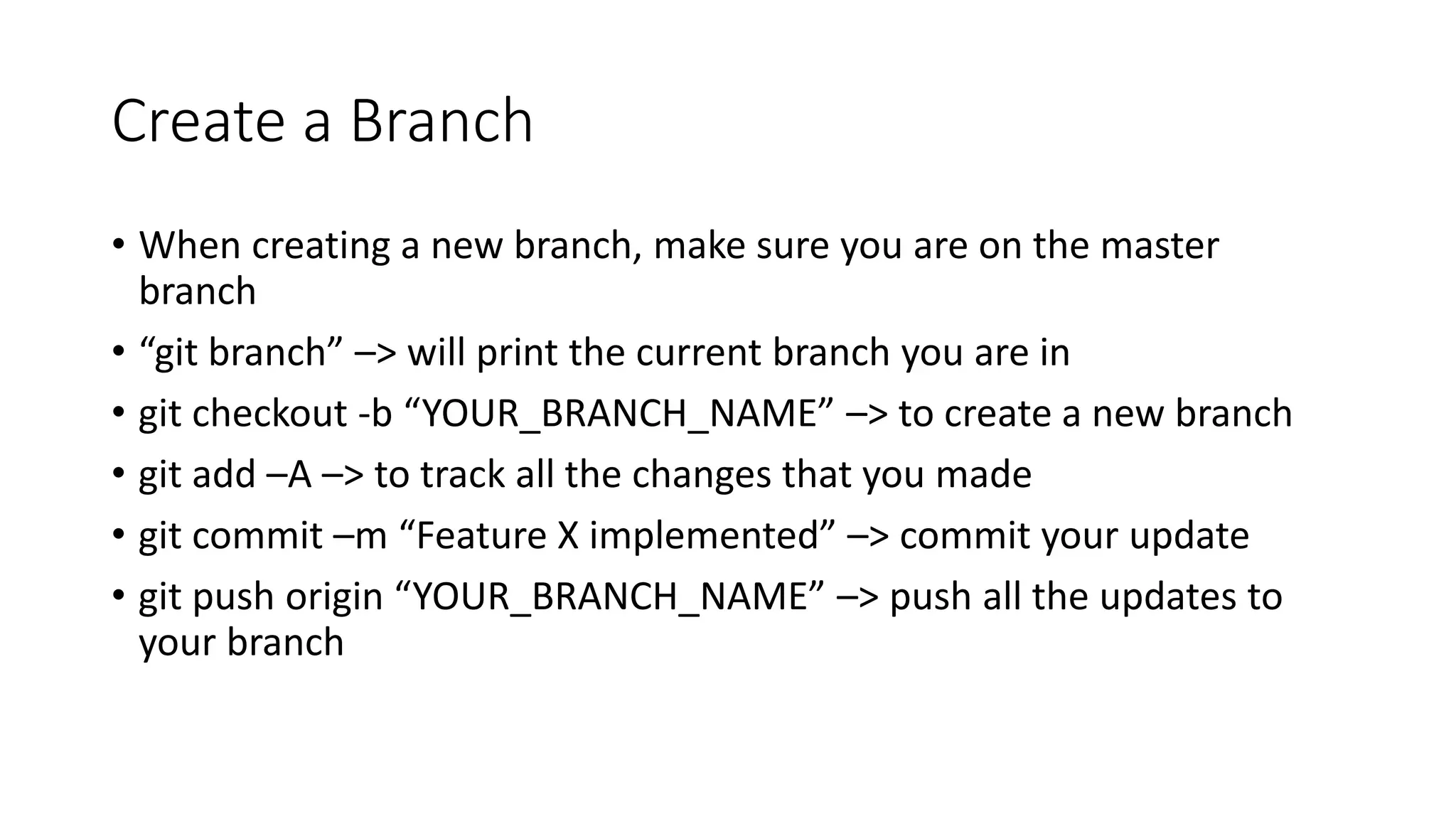 Create a Branch

• When creating a new branch, make sure you are on the master branch
• “git branch” –> will print the current branch you are in
• git checkout -b “YOUR_BRANCH_NAME” –> to create a new branch
• git add –A –> to track all the changes that you made
• git commit –m “Feature X implemented” –> commit your update
• git push origin “YOUR_BRANCH_NAME” –> push all the updates to your branch